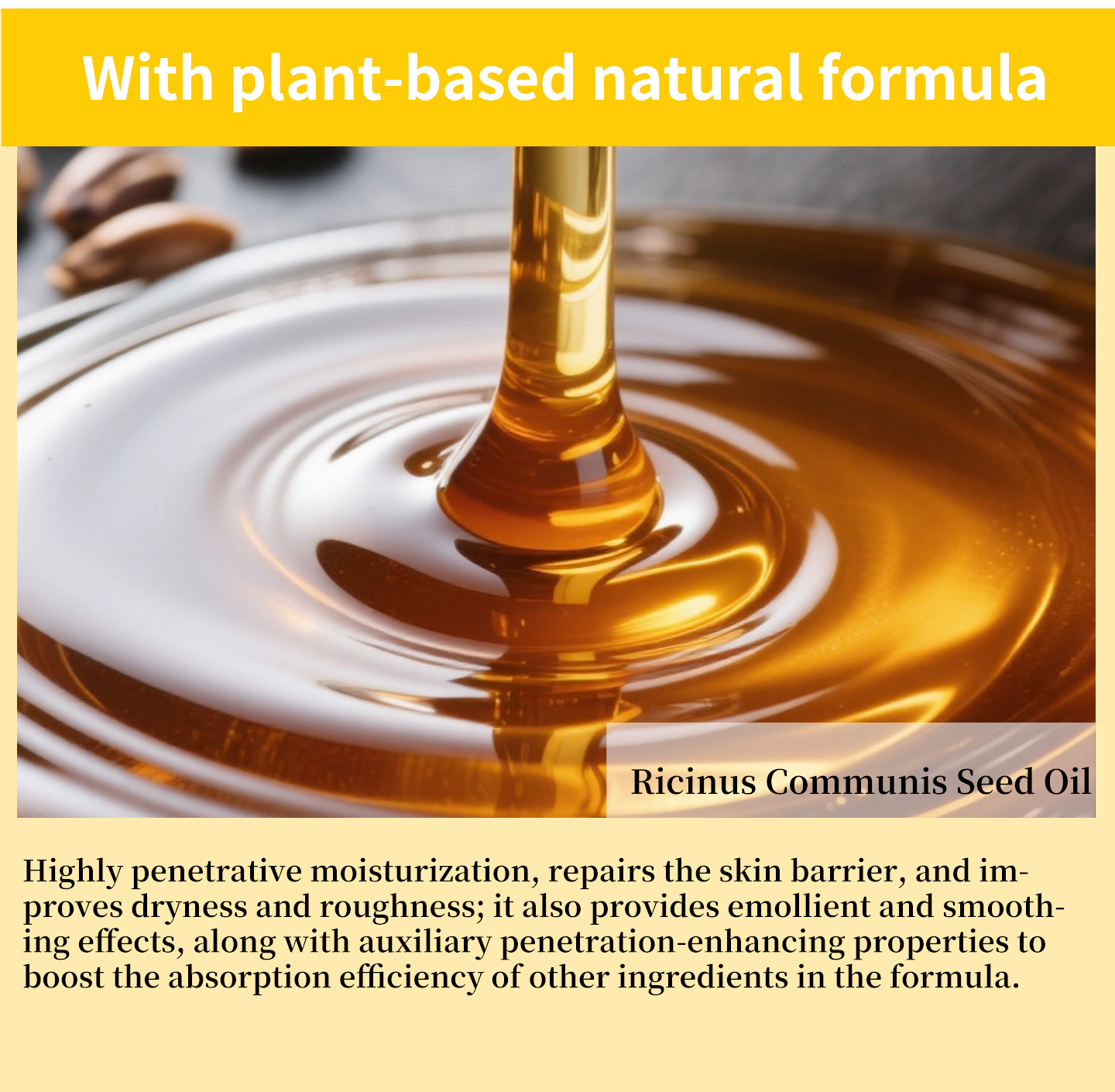 With plant-based natural formula

Ricinus Communis Seed Oil

Highly penetrative moisturization, repairs the skin barrier, and improves dryness and roughness; it also provides emollient and smoothing effects, along with auxiliary penetration-enhancing properties to boost the absorption efficiency of other ingredients in the formula.